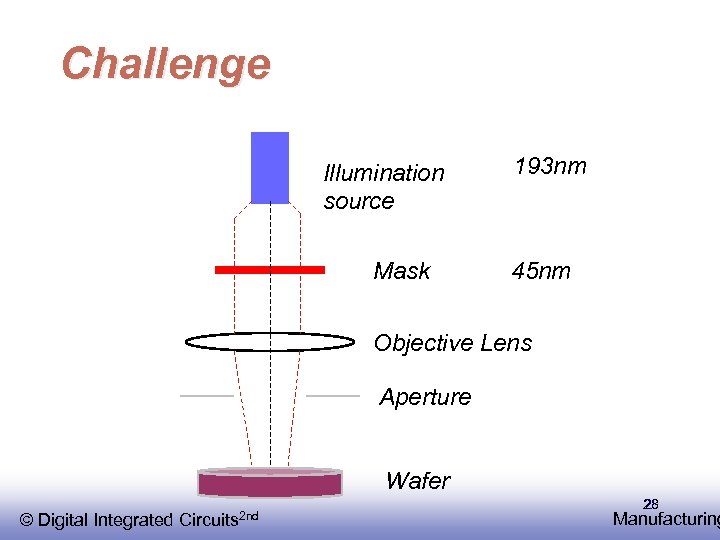 Challenge

Illumination source

193nm

Mask

45nm

Objective Lens

Aperture

Wafer

© Digital Integrated Circuits$^{2nd}$

28

Manufacturing